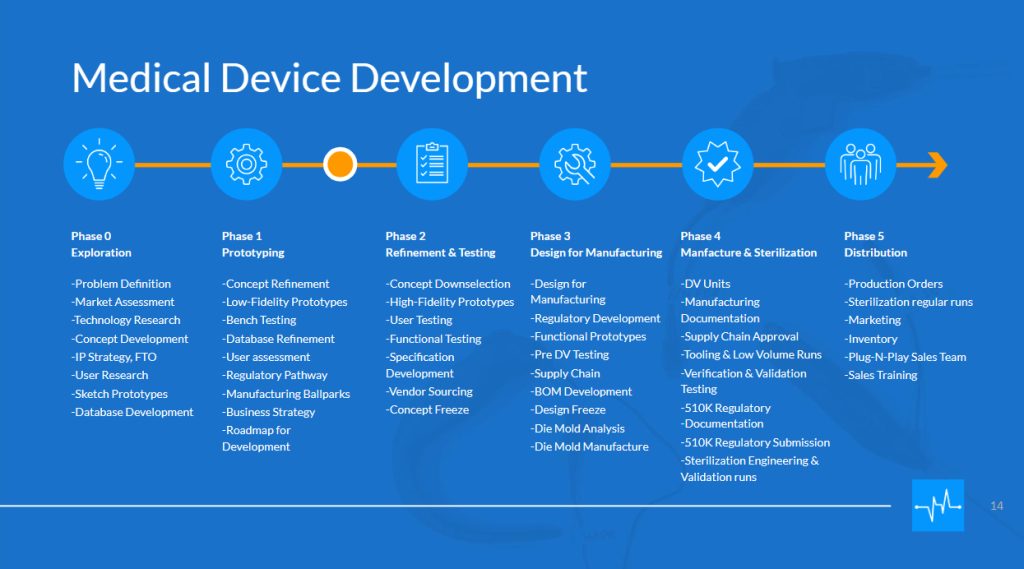 Medical Device Development

Phase 0
Exploration

-Problem Definition
-Market Assessment
-Technology Research
-Concept Development
-IP Strategy, FTO
-User Research
-Sketch Prototypes
-Database Development

Phase 1
Prototyping

-Concept Refinement
-Low-Fidelity Prototypes
-Bench Testing
-Database Refinement
-User assessment
-Regulatory Pathway
-Manufacturing Ballparks
-Business Strategy
-Roadmap for Development

Phase 2
Refinement & Testing

-Concept Downselection
-High-Fidelity Prototypes
-User Testing
-Functional Testing
-Specification Development
-Vendor Sourcing
-Concept Freeze

Phase 3
Design for Manufacturing

-Design for Manufacturing
-Regulatory Development
-Functional Prototypes
-Pre DV Testing
-Supply Chain
-BOM Development
-Design Freeze
-Die Mold Analysis
-Die Mold Manufacture

Phase 4
Manfacture & Sterilization

-DV Units
-Manufacturing Documentation
-Supply Chain Approval
-Tooling & Low Volume Runs
-Verification & Validation Testing
-510K Regulatory
-Documentation
-510K Regulatory Submission
-Sterilization Engineering & Validation runs

Phase 5
Distribution

-Production Orders
-Sterilization regular runs
-Marketing
-Inventory
-Plug-N-Play Sales Team
-Sales Training

14